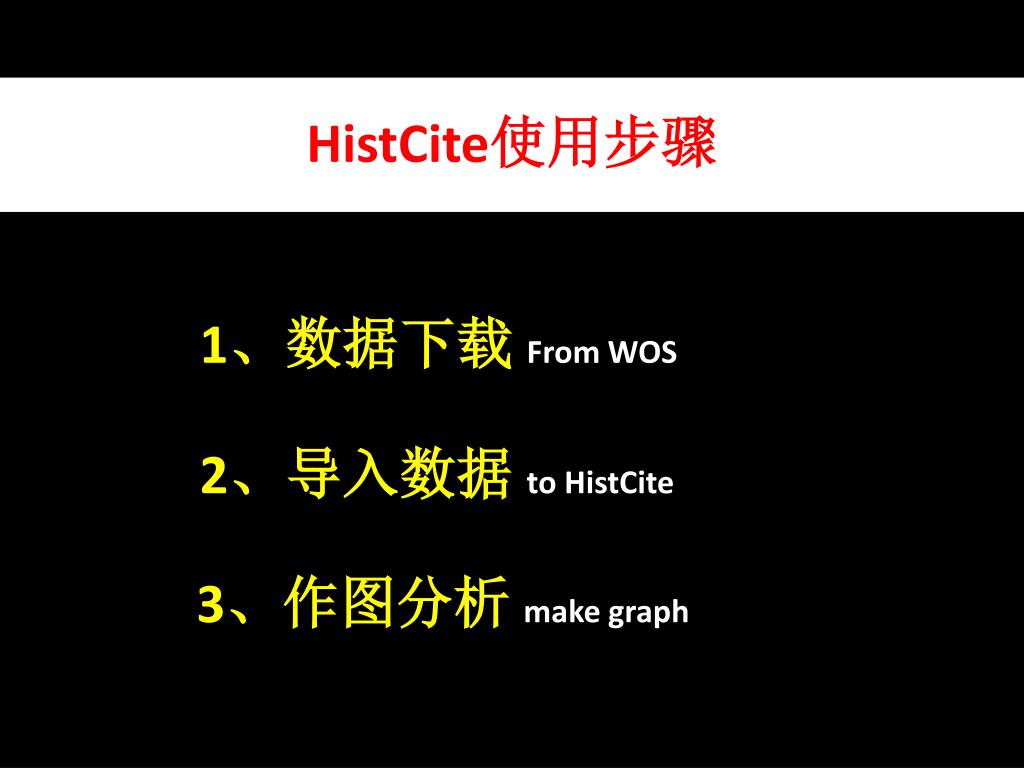 HistCite使用步骤

1、数据下载 From WOS

2、导入数据 to HistCite

3、作图分析 make graph